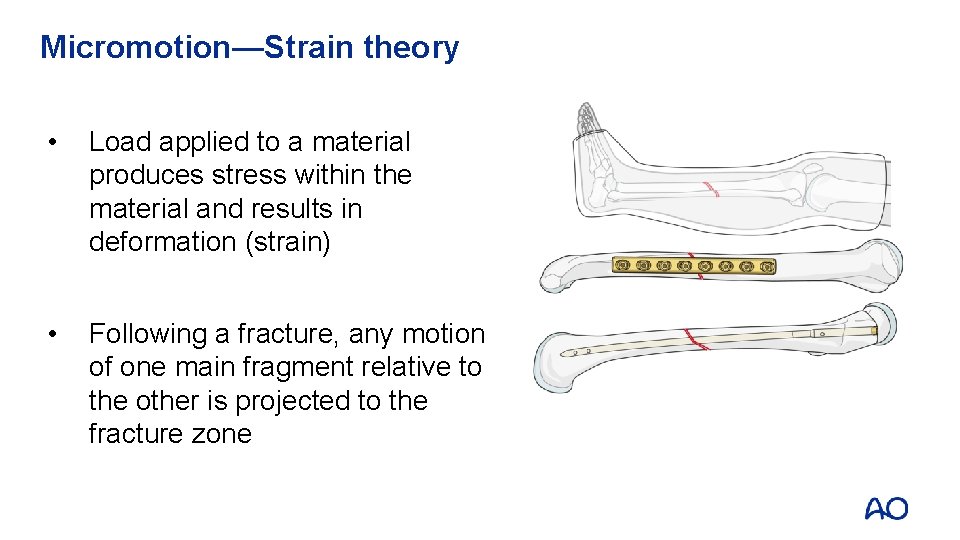 Micromotion—Strain theory

• Load applied to a material produces stress within the material and results in deformation (strain)

• Following a fracture, any motion of one main fragment relative to the other is projected to the fracture zone

AO